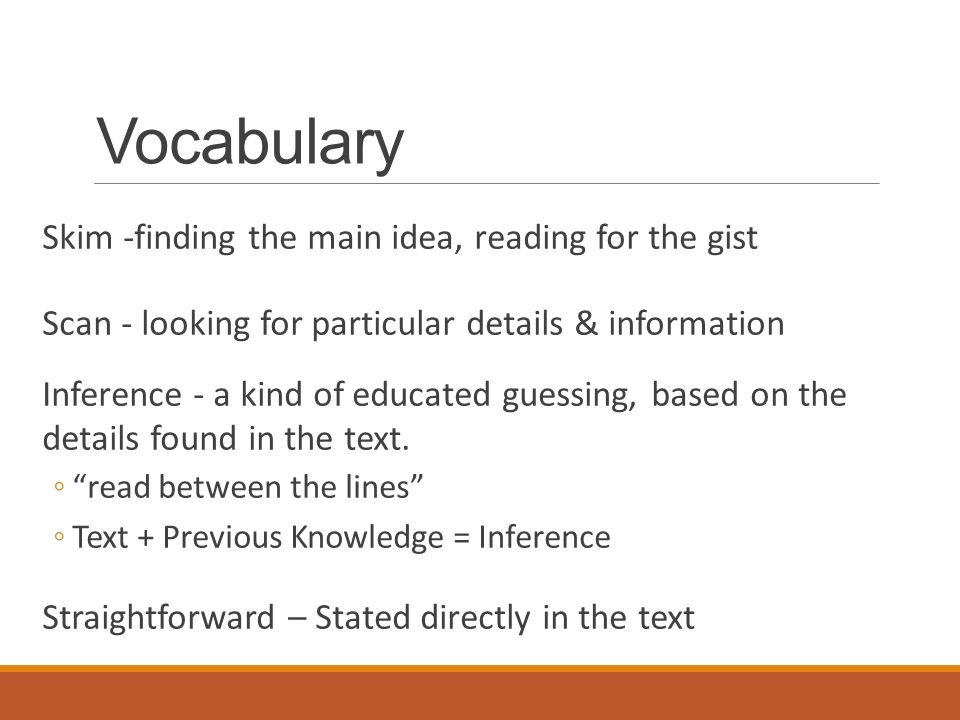 Vocabulary

Skim -finding the main idea, reading for the gist

Scan - looking for particular details & information

Inference - a kind of educated guessing, based on the details found in the text.

◦ “read between the lines”

◦ Text + Previous Knowledge = Inference

Straightforward – Stated directly in the text